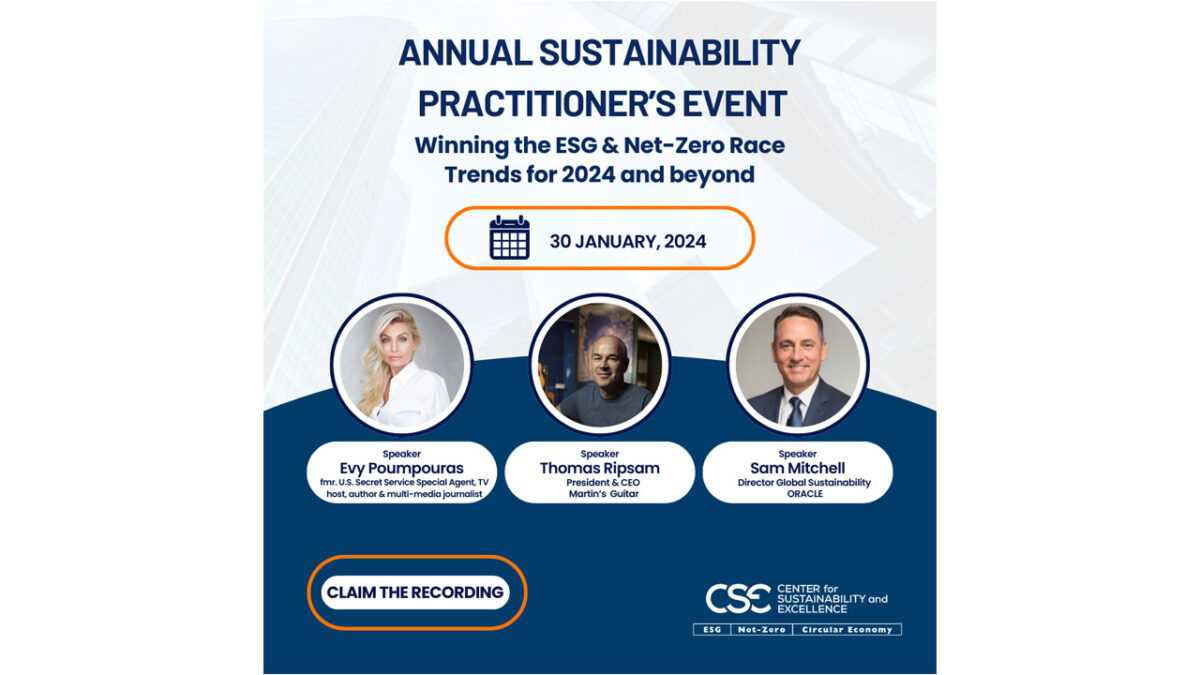 ANNUAL SUSTAINABILITY PRACTITIONER'S EVENT

Winning the ESG & Net-Zero Race
Trends for 2024 and beyond

30 JANUARY, 2024

Speaker
Evy Poumpouras
fmr. U.S. Secret Service Special Agent, TV host, author & multi-media journalist

Speaker
Thomas Ripsam
President & CEO
Martin's Guitar

Speaker
Sam Mitchell
Director Global Sustainability
ORACLE

CLAIM THE RECORDING

CSE CENTER for SUSTAINABILITY and EXCELLENCE

ESG | Net-Zero | Circular Economy